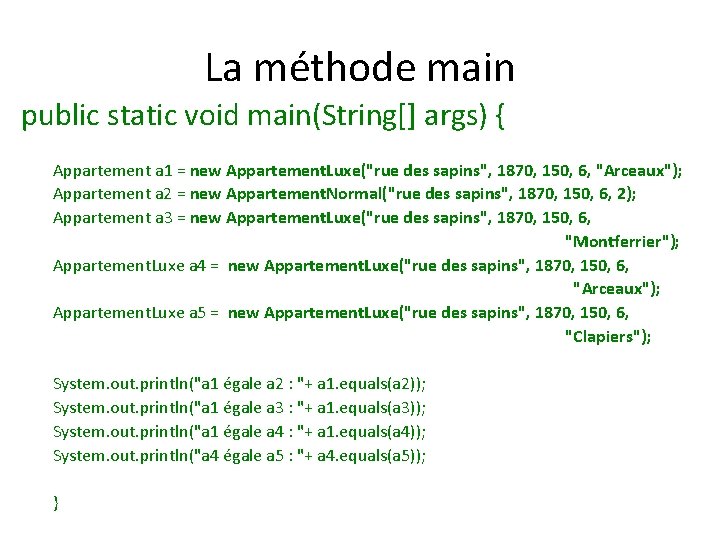 La méthode main

public static void main(String[] args) {

Appartement a1 = new AppartementLuxe("rue des sapins", 1870, 150, 6, "Arceaux");
Appartement a2 = new AppartementNormal("rue des sapins", 1870, 150, 6, 2);
Appartement a3 = new AppartementLuxe("rue des sapins", 1870, 150, 6, "Montferrier");
AppartementLuxe a4 = new AppartementLuxe("rue des sapins", 1870, 150, 6, "Arceaux");
AppartementLuxe a5 = new AppartementLuxe("rue des sapins", 1870, 150, 6, "Clapiers");

System.out.println("a1 égale a2 : "+ a1.equals(a2));
System.out.println("a1 égale a3 : "+ a1.equals(a3));
System.out.println("a1 égale a4 : "+ a1.equals(a4));
System.out.println("a4 égale a5 : "+ a4.equals(a5));

}